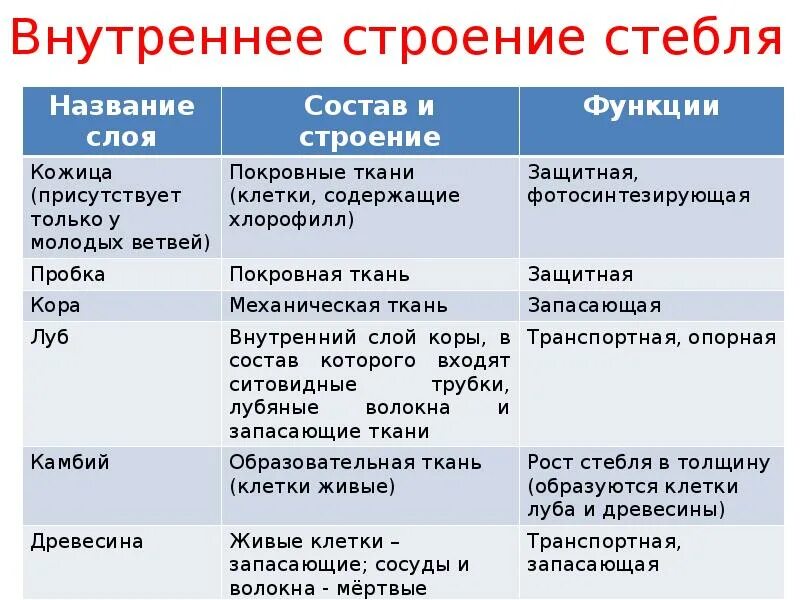 Внутреннее строение стебля

| Название слоя | Состав и строение | Функции |
|---|---|---|
| Кожица (присутствует только у молодых ветвей) | Покровные ткани (клетки, содержащие хлорофилл) | Защитная, фотосинтезирующая |
| Пробка | Покровная ткань | Защитная |
| Кора | Механическая ткань | Запасающая |
| Луб | Внутренний слой коры, в состав которого входят ситовидные трубки, лубяные волокна и запасающие ткани | Транспортная, опорная |
| Камбий | Образовательная ткань (клетки живые) | Рост стебля в толщину (образуются клетки луба и древесины) |
| Древесина | Живые клетки – запасающие; сосуды и волокна - мёртвые | Транспортная, запасающая |